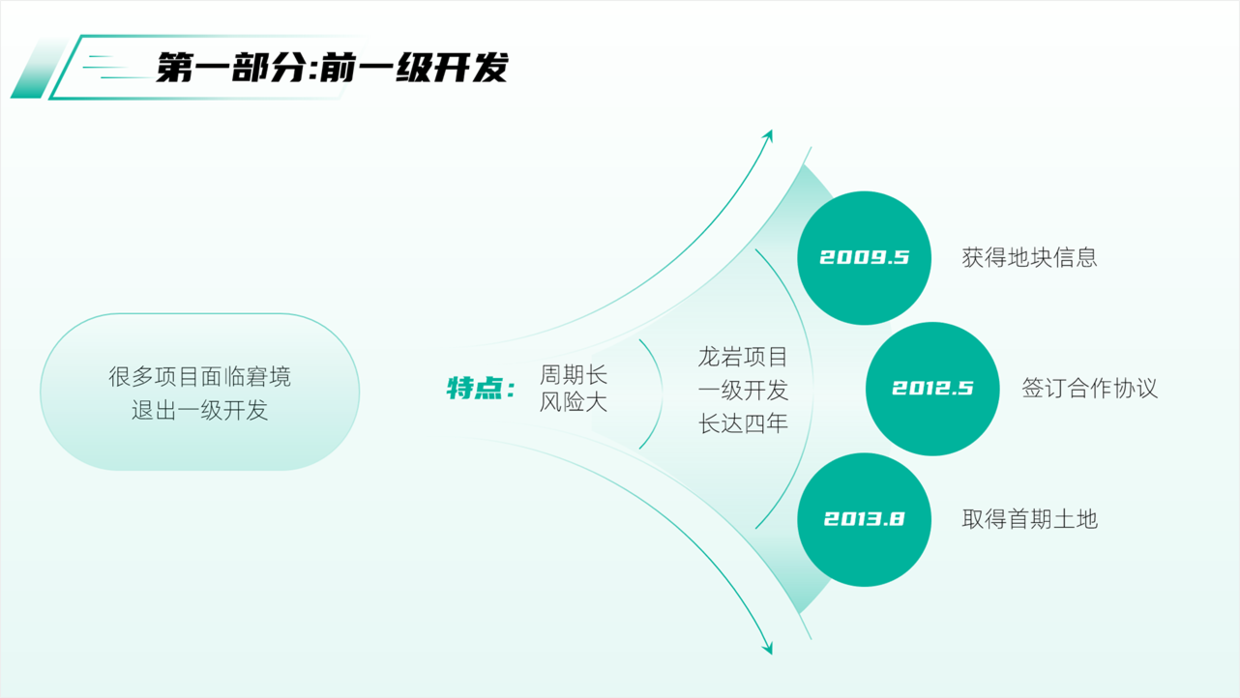 第一部分:前一级开发

很多项目面临窘境
退出一级开发

特点：

周期长
风险大

龙岩项目
一级开发
长达四年

2009.5
获得地块信息

2012.5
签订合作协议

2013.8
取得首期土地